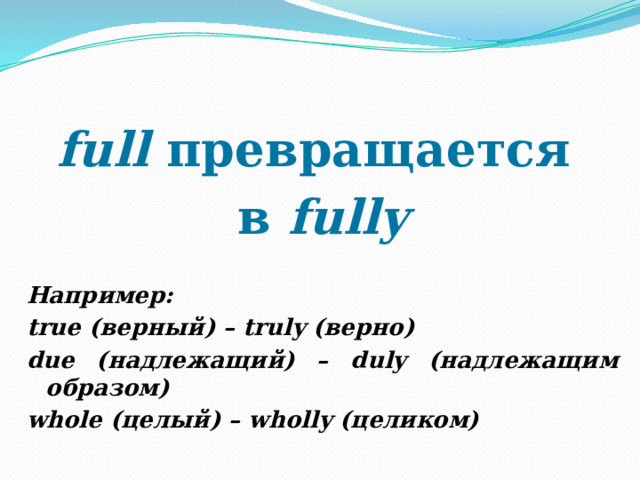 full превращается в fully

Например:
true (верный) – truly (верно)
due (надлежащий) – duly (надлежащим образом)
whole (целый) – wholly (целиком)